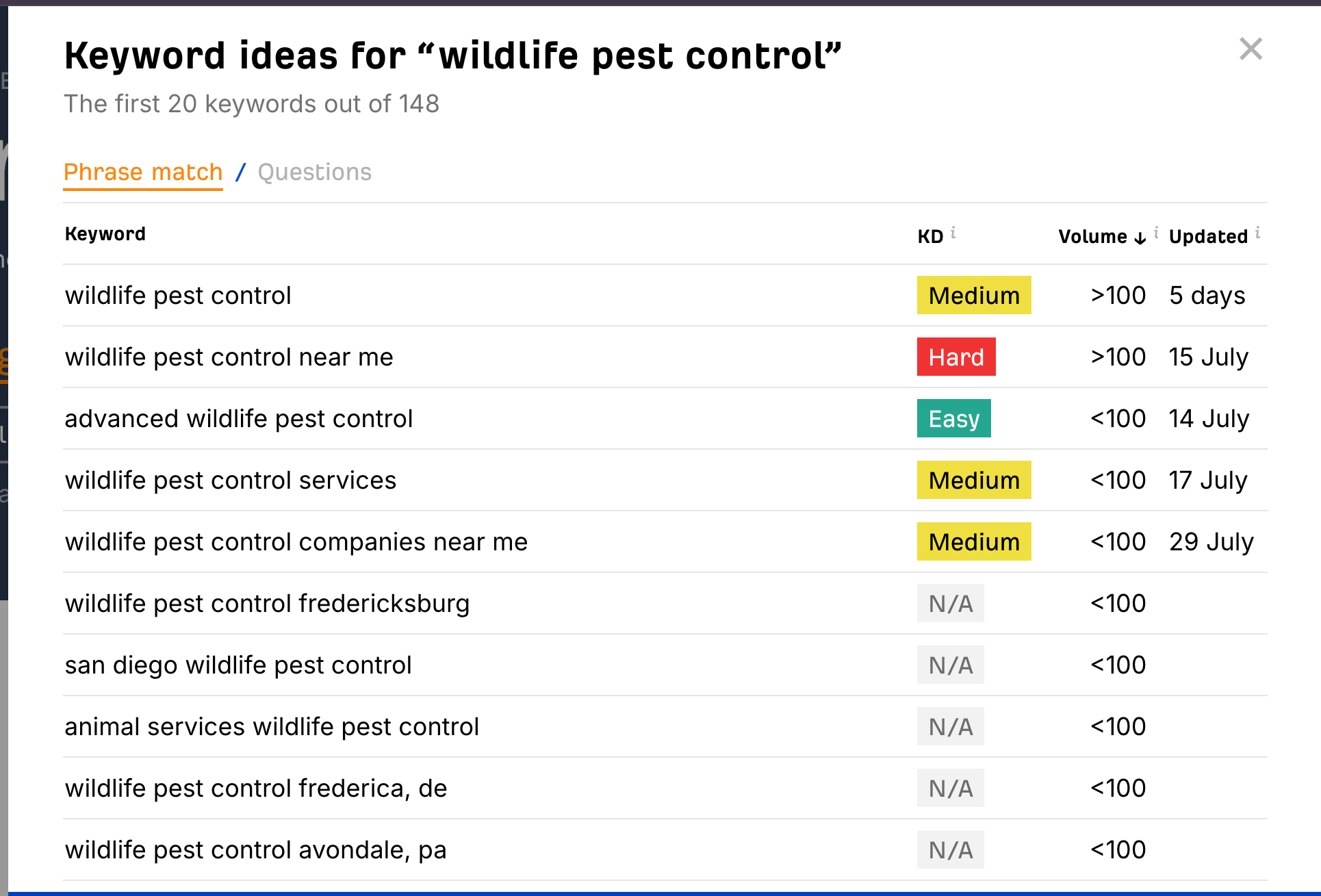 Keyword ideas for “wildlife pest control”

The first 20 keywords out of 148

Phrase match / Questions

| Keyword | KD i | Volume ↓ i | Updated i |
|---|---|---|---|
| wildlife pest control | Medium | >100 | 5 days |
| wildlife pest control near me | Hard | >100 | 15 July |
| advanced wildlife pest control | Easy | <100 | 14 July |
| wildlife pest control services | Medium | <100 | 17 July |
| wildlife pest control companies near me | Medium | <100 | 29 July |
| wildlife pest control fredericksburg | N/A | <100 | |
| san diego wildlife pest control | N/A | <100 | |
| animal services wildlife pest control | N/A | <100 | |
| wildlife pest control frederica, de | N/A | <100 | |
| wildlife pest control avondale, pa | N/A | <100 | |